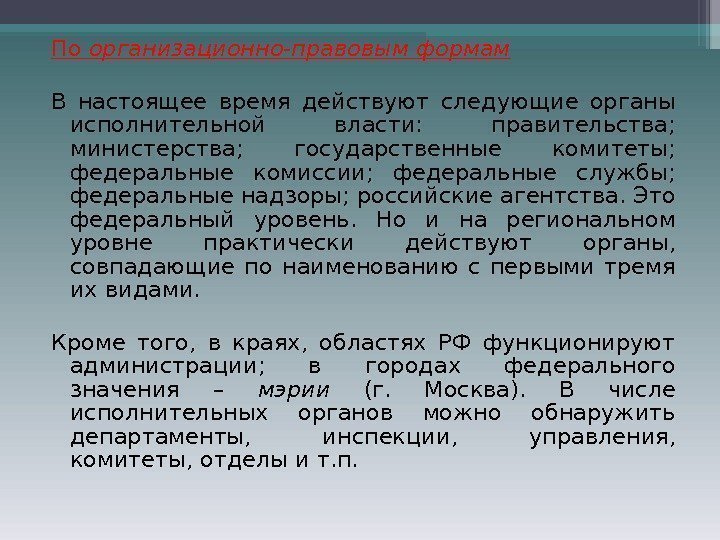 По организационно-правовым формам

В настоящее время действуют следующие органы исполнительной власти: правительства; министерства; государственные комитеты; федеральные комиссии; федеральные службы; федеральные надзоры; российские агентства. Это федеральный уровень. Но и на региональном уровне практически действуют органы, совпадающие по наименованию с первыми тремя их видами.

Кроме того, в краях, областях РФ функционируют администрации; в городах федерального значения – мэрии (г. Москва). В числе исполнительных органов можно обнаружить департаменты, инспекции, управления, комитеты, отделы и т.п.